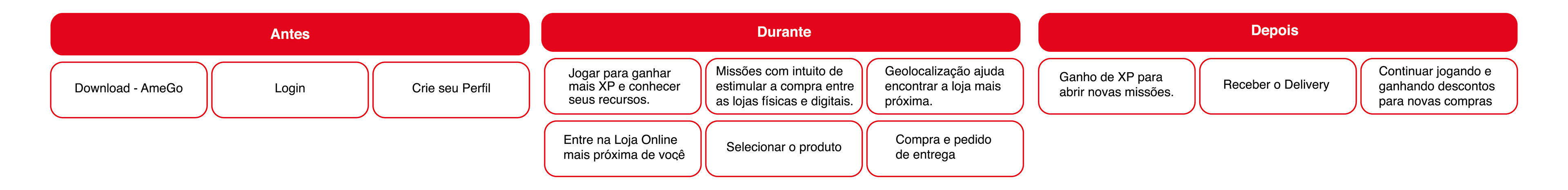 Antes

Download - AmeGo

Login

Crie seu Perfil

Durante

Jogar para ganhar mais XP e conhecer seus recursos.

Missões com intuito de estimular a compra entre as lojas físicas e digitais.

Geolocalização ajuda encontrar a loja mais próxima.

Entre na Loja Online mais próxima de voçê

Selecionar o produto

Compra e pedido de entrega

Depois

Ganho de XP para abrir novas missões.

Receber o Delivery

Continuar jogando e ganhando descontos para novas compras